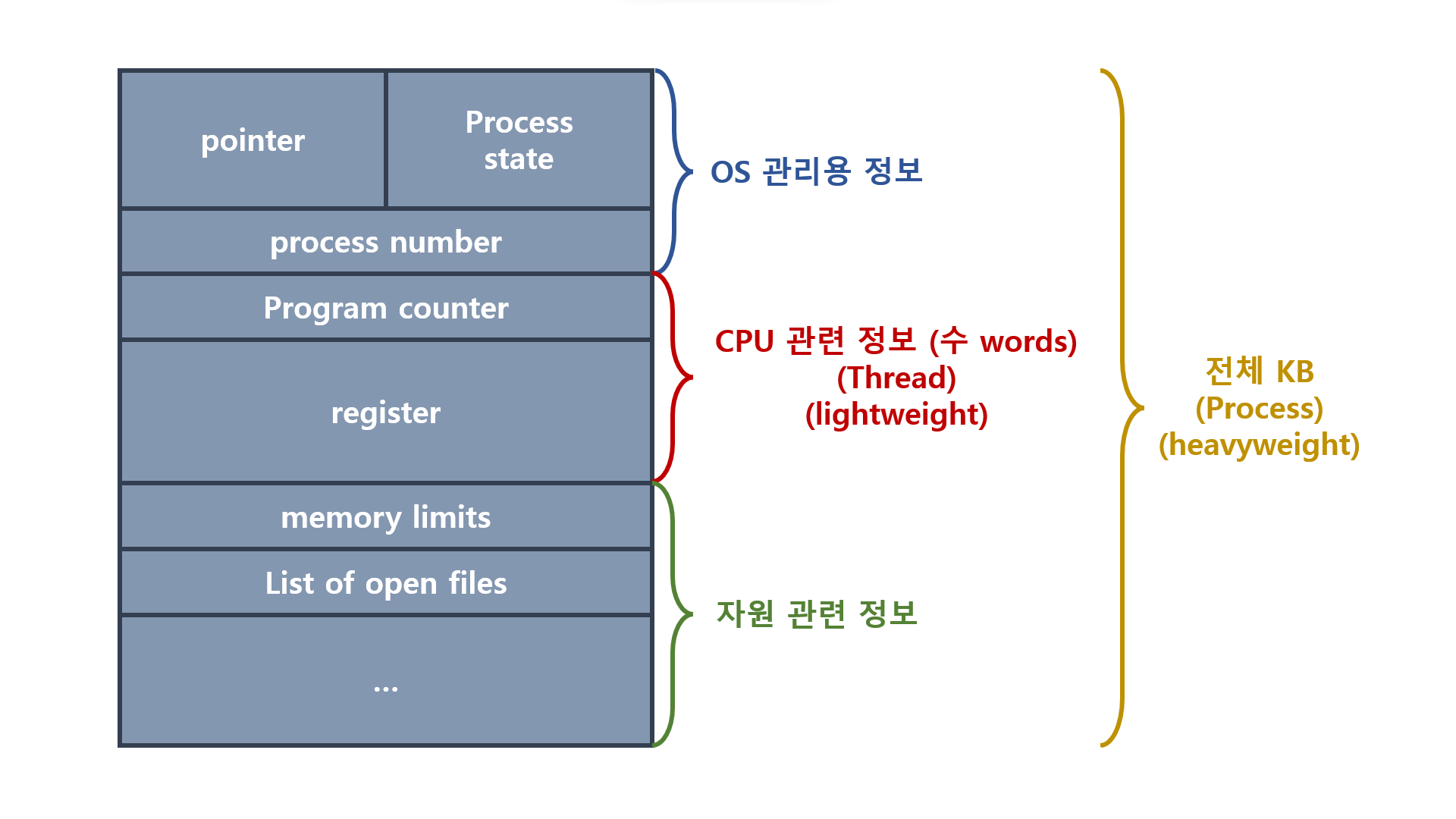 pointer

Process state

process number

Program counter

register

memory limits

List of open files

...

OS 관리용 정보

CPU 관련 정보 (수 words)
(Thread)
(lightweight)

자원 관련 정보

전체 KB
(Process)
(heavyweight)